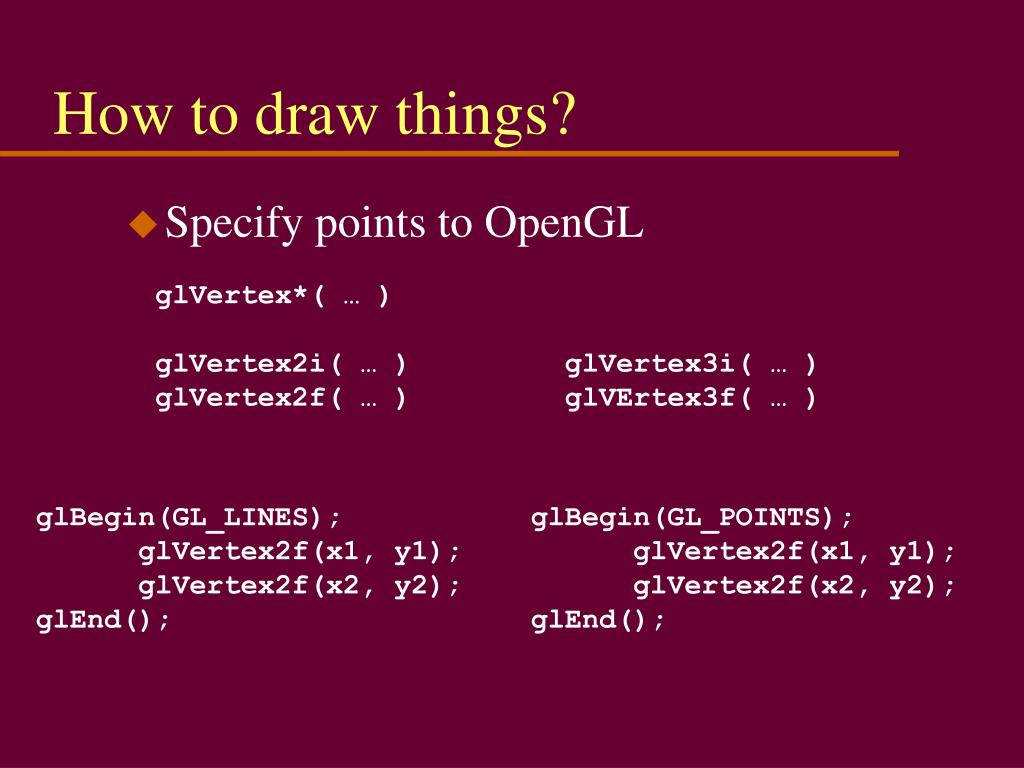 How to draw things?

Specify points to OpenGL

glVertex*( … )

glVertex2i( … )
glVertex2f( … )

glVertex3i( … )
glVErtex3f( … )

glBegin(GL_LINES);
glVertex2f(x1, y1);
glVertex2f(x2, y2);
glEnd();

glBegin(GL_POINTS);
glVertex2f(x1, y1);
glVertex2f(x2, y2);
glEnd();